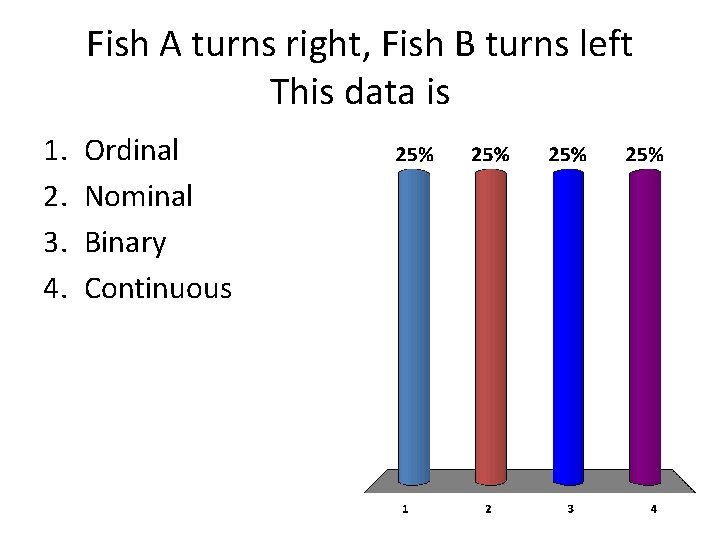 Fish A turns right, Fish B turns left
This data is

1. Ordinal
2. Nominal
3. Binary
4. Continuous

25%
25%
25%
25%

1
2
3
4